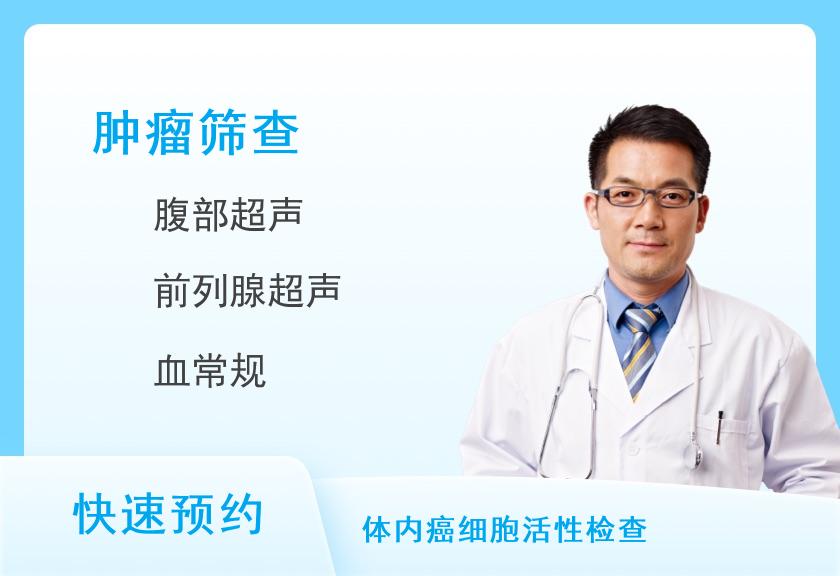 肿瘤筛查

腹部超声

前列腺超声

血常规

快速预约

体内癌细胞活性检查